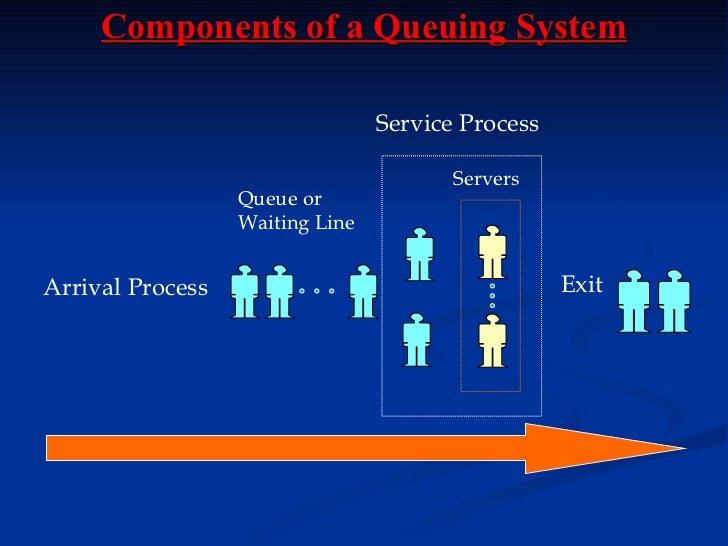 Components of a Queuing System

Service Process

Servers

Queue or Waiting Line

Arrival Process

Exit